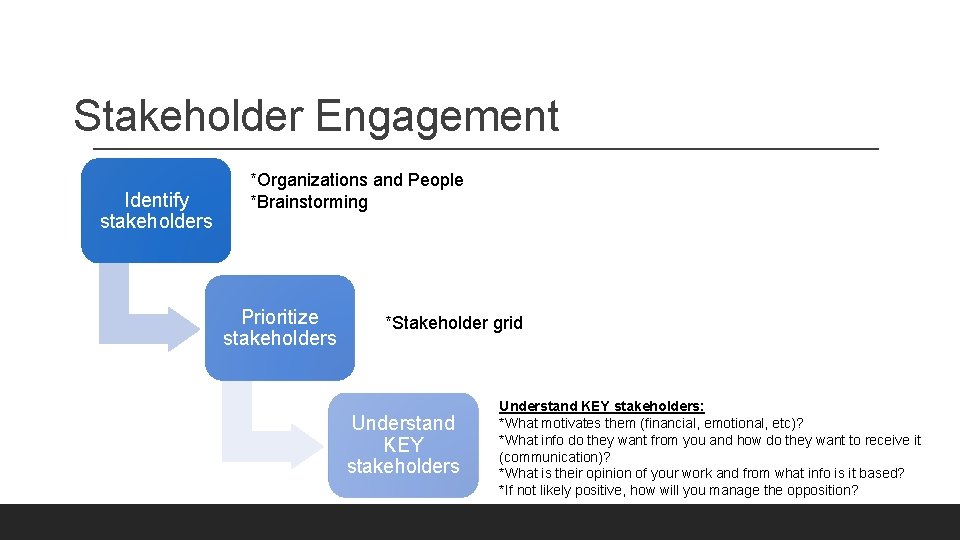 Stakeholder Engagement

Identify stakeholders

*Organizations and People
*Brainstorming

Prioritize stakeholders

*Stakeholder grid

Understand KEY stakeholders

Understand KEY stakeholders:
*What motivates them (financial, emotional, etc)?
*What info do they want from you and how do they want to receive it (communication)?
*What is their opinion of your work and from what info is it based?
*If not likely positive, how will you manage the opposition?